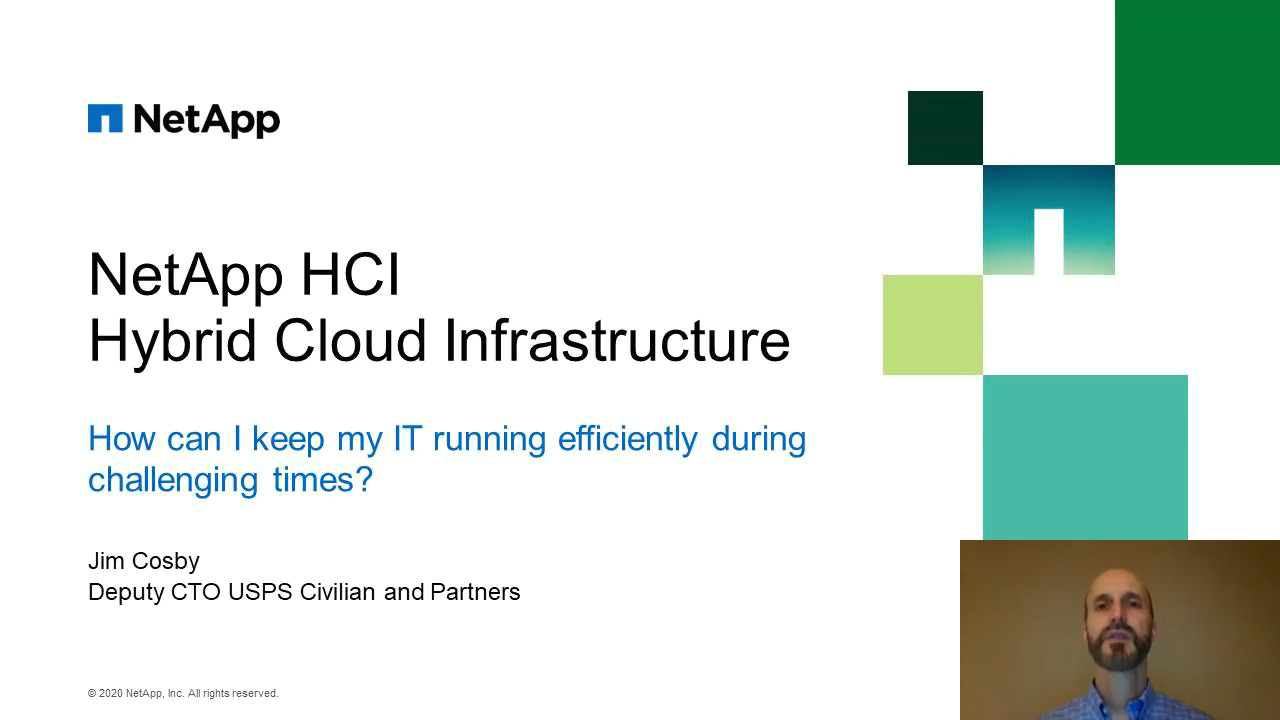 NetApp

NetApp HCI
Hybrid Cloud Infrastructure

How can I keep my IT running efficiently during challenging times?

Jim Cosby
Deputy CTO USPS Civilian and Partners

© 2020 NetApp, Inc. All rights reserved.